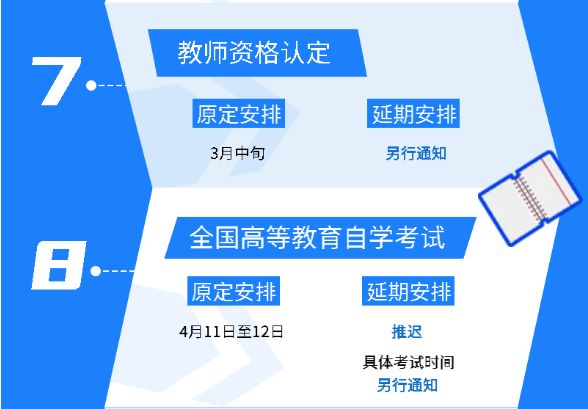 7

教师资格认定

原定安排

3月中旬

延期安排

另行通知

8

全国高等教育自学考试

原定安排

4月11日至12日

延期安排

推迟

具体考试时间

另行通知